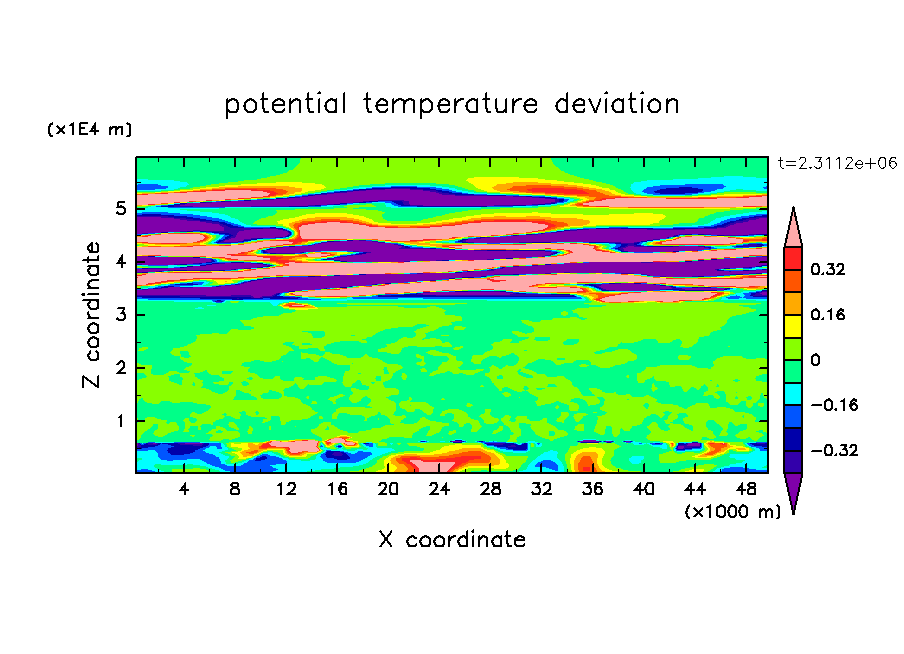 potential temperature deviation

(x1E4 m)

t=2.3112e+06

Z coordinate

5
4
3
2
1

0.32
0.16
0
−0.16
−0.32

4 8 12 16 20 24 28 32 36 40 44 48

(x1000 m)

X coordinate